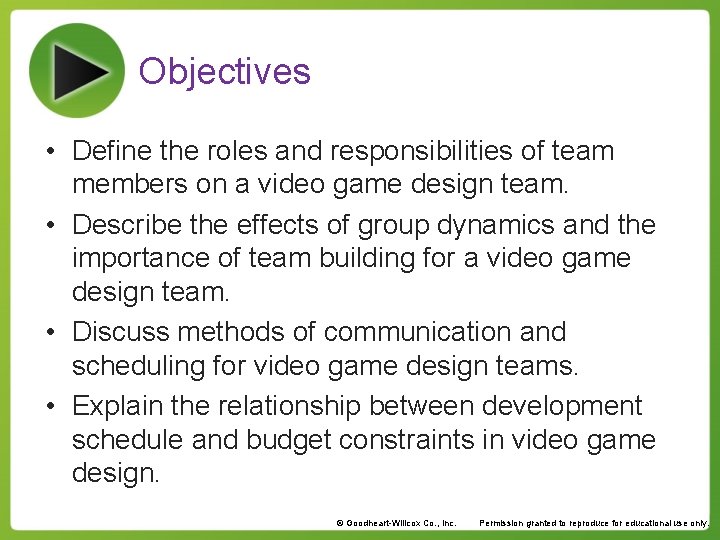 Objectives

• Define the roles and responsibilities of team members on a video game design team.
• Describe the effects of group dynamics and the importance of team building for a video game design team.
• Discuss methods of communication and scheduling for video game design teams.
• Explain the relationship between development schedule and budget constraints in video game design.

© Goodheart-Willcox Co., Inc. Permission granted to reproduce for educational use only.